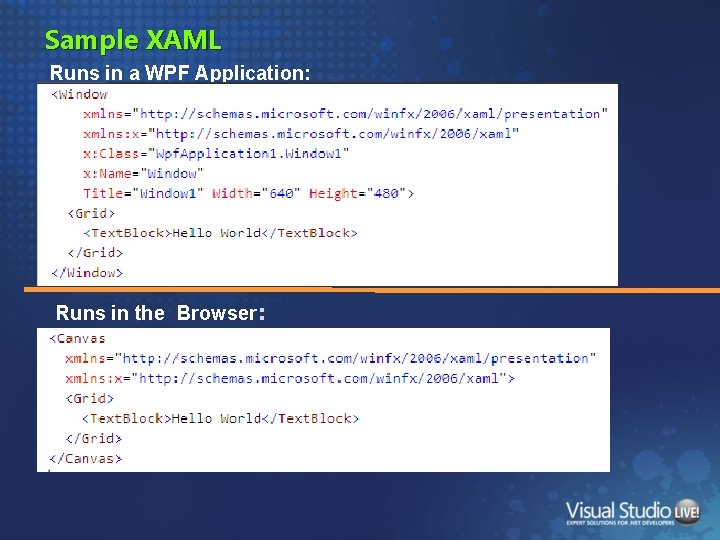 Sample XAML

Runs in a WPF Application:

<Window
    xmlns="http://schemas.microsoft.com/winfx/2006/xaml/presentation"
    xmlns:x="http://schemas.microsoft.com/winfx/2006/xaml"
    x:Class="WpfApplication1.Window1"
    x:Name="Window"
    Title="Window1" Width="640" Height="480">
  <Grid>
    <TextBlock>Hello World</TextBlock>
  </Grid>
</Window>

Runs in the Browser:

<Canvas
  xmlns="http://schemas.microsoft.com/winfx/2006/xaml/presentation"
  xmlns:x="http://schemas.microsoft.com/winfx/2006/xaml">
  <Grid>
    <TextBlock>Hello World</TextBlock>
  </Grid>
</Canvas>

Visual Studio LIVE!
EXPERT SOLUTIONS FOR .NET DEVELOPERS